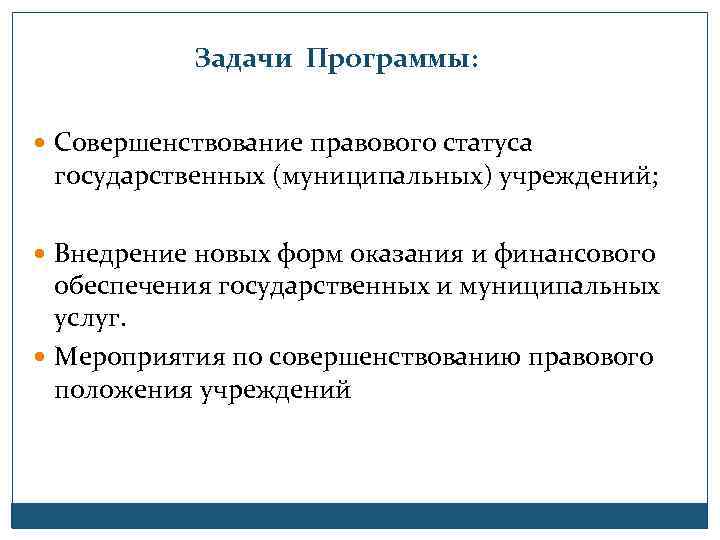 Задачи Программы:

Совершенствование правового статуса государственных (муниципальных) учреждений;

Внедрение новых форм оказания и финансового обеспечения государственных и муниципальных услуг.

Мероприятия по совершенствованию правового положения учреждений